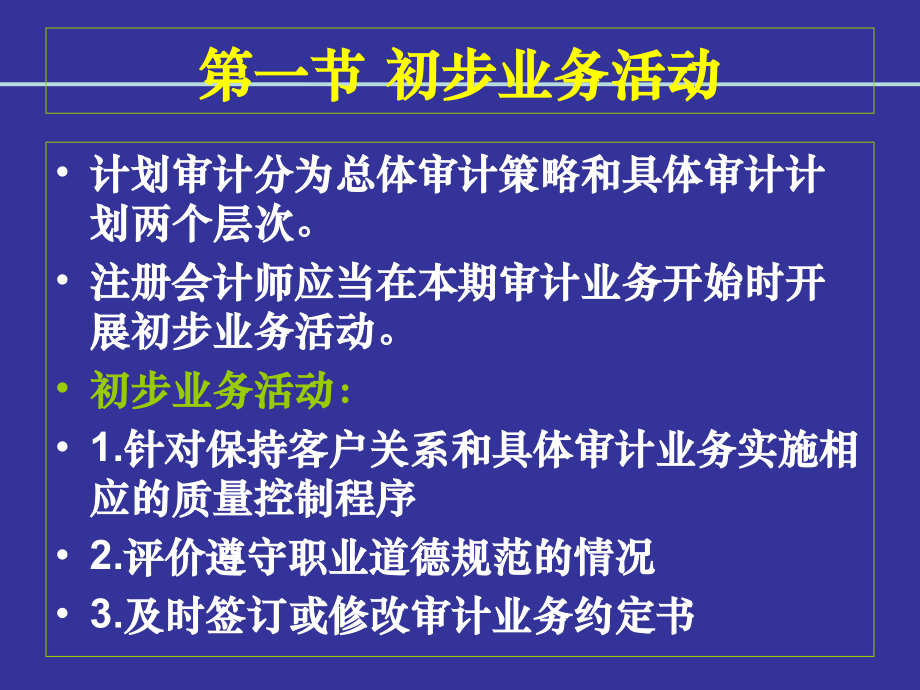 第一节 初步业务活动

• 计划审计分为总体审计策略和具体审计计划两个层次。
• 注册会计师应当在本期审计业务开始时开展初步业务活动。
• 初步业务活动：
• 1.针对保持客户关系和具体审计业务实施相应的质量控制程序
• 2.评价遵守职业道德规范的情况
• 3.及时签订或修改审计业务约定书